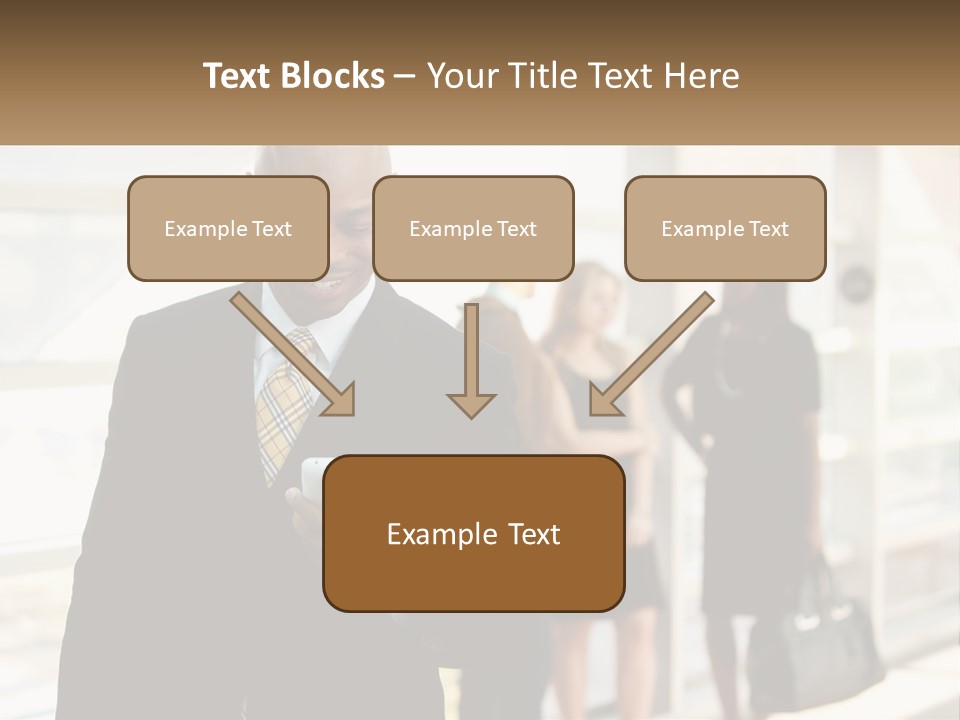 Text Blocks – Your Title Text Here

Example Text

Example Text

Example Text

Example Text